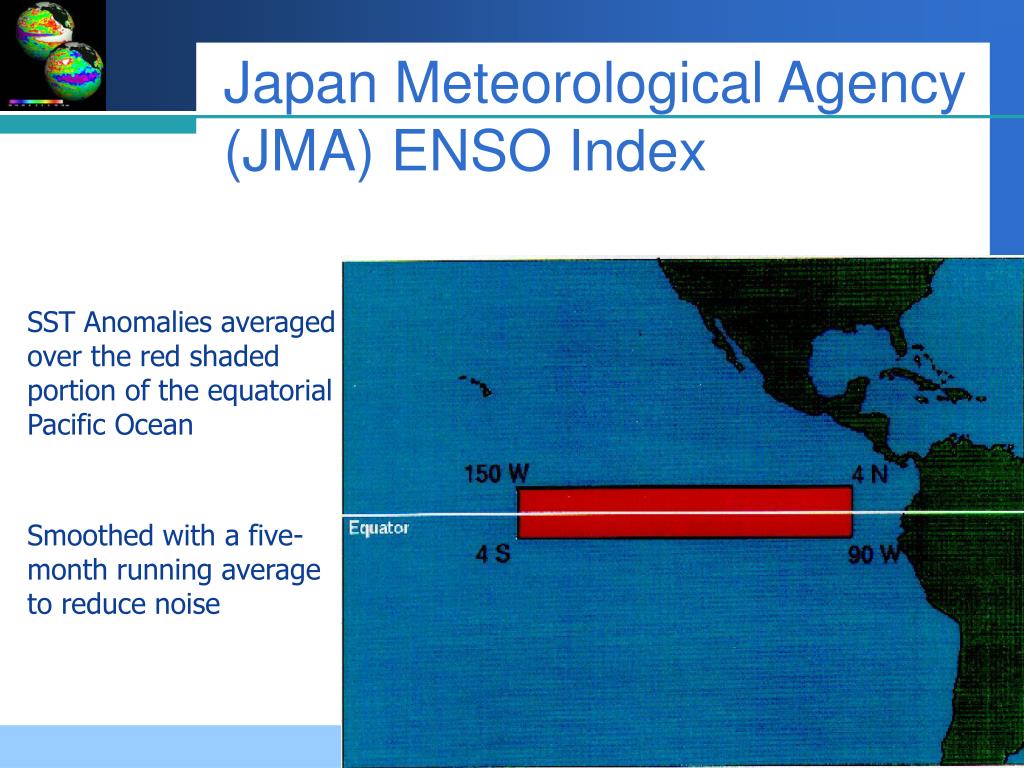 Japan Meteorological Agency (JMA) ENSO Index

SST Anomalies averaged over the red shaded portion of the equatorial Pacific Ocean

Smoothed with a five-month running average to reduce noise

150 W

4 N

Equator

4 S

90 W